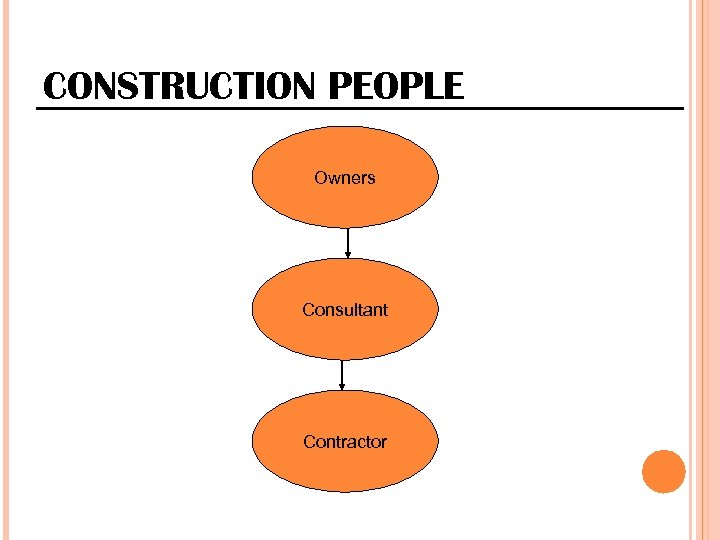 CONSTRUCTION PEOPLE

Owners

Consultant

Contractor